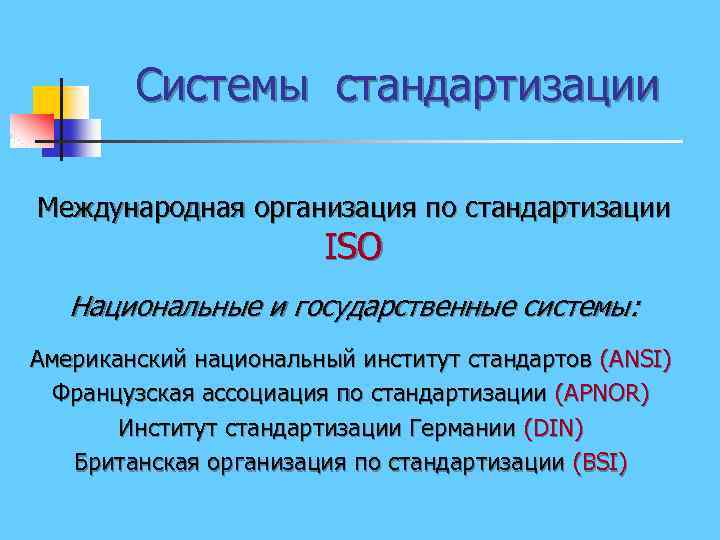 Системы стандартизации

Международная организация по стандартизации
ISO

Национальные и государственные системы:

Американский национальный институт стандартов (ANSI)
Французская ассоциация по стандартизации (APNOR)
Институт стандартизации Германии (DIN)
Британская организация по стандартизации (BSI)